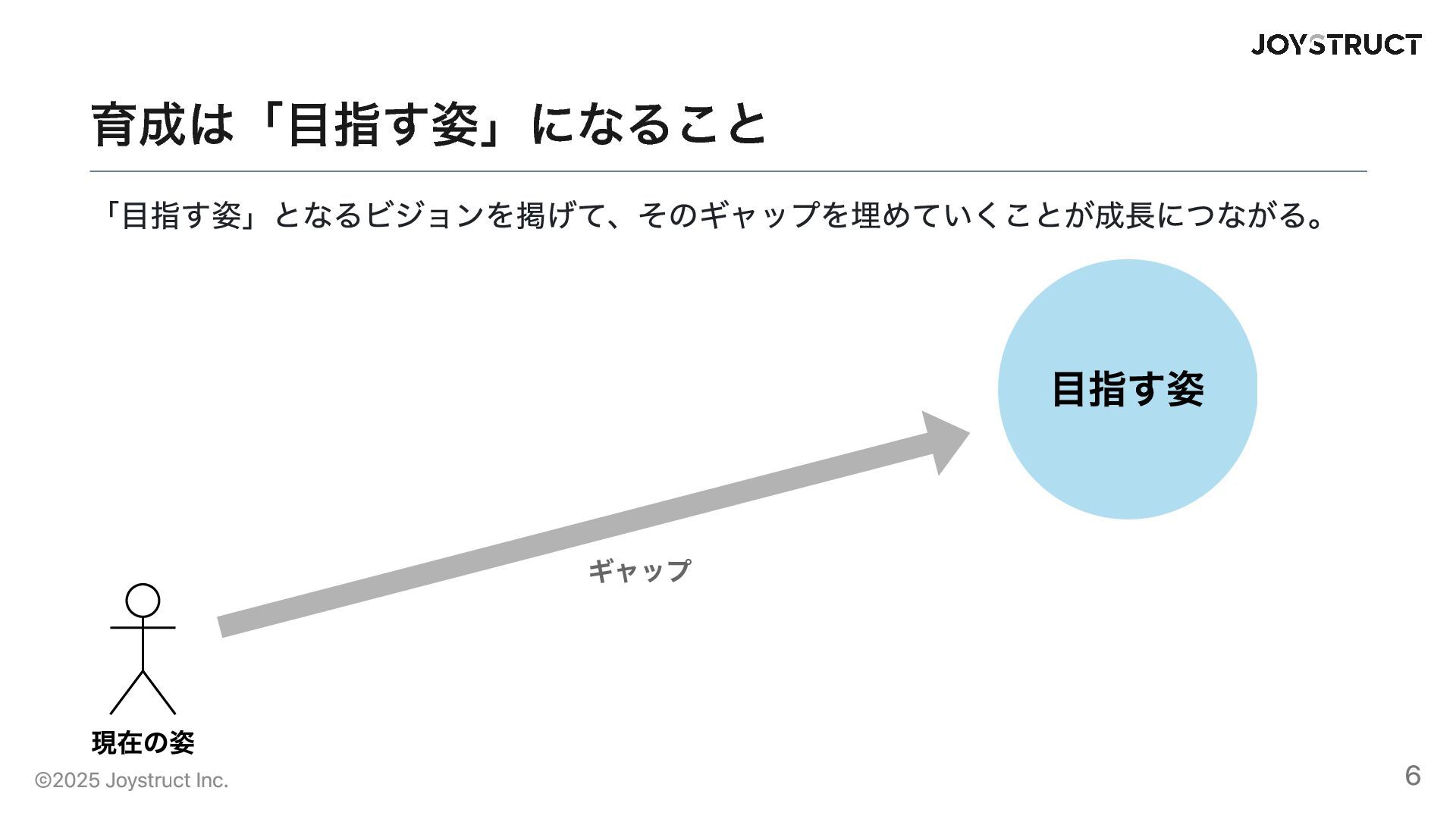 JOYSTRUCT

育成は「目指す姿」になること

「目指す姿」となるビジョンを掲げて、そのギャップを埋めていくことが成長につながる。

目指す姿

ギャップ

現在の姿

©2025 Joystruct Inc.

6